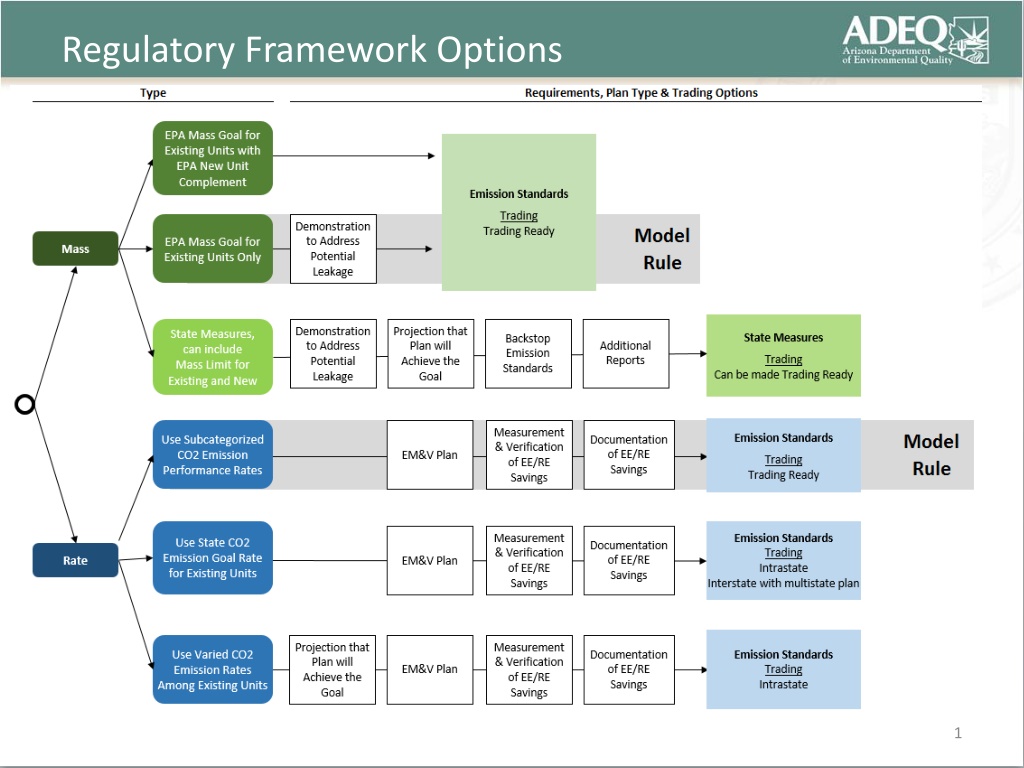 Regulatory Framework Options

ADEQ
Arizona Department of Environmental Quality

Type

Requirements, Plan Type & Trading Options

Mass

EPA Mass Goal for Existing Units with EPA New Unit Complement

EPA Mass Goal for Existing Units Only

Demonstration to Address Potential Leakage

Emission Standards
Trading
Trading Ready

Model Rule

State Measures, can include Mass Limit for Existing and New

Demonstration to Address Potential Leakage

Projection that Plan will Achieve the Goal

Backstop Emission Standards

Additional Reports

State Measures
Trading
Can be made Trading Ready

Rate

Use Subcategorized CO2 Emission Performance Rates

EM&V Plan

Measurement & Verification of EE/RE Savings

Documentation of EE/RE Savings

Emission Standards
Trading
Trading Ready

Model Rule

Use State CO2 Emission Goal Rate for Existing Units

EM&V Plan

Measurement & Verification of EE/RE Savings

Documentation of EE/RE Savings

Emission Standards
Trading
Intrastate
Interstate with multistate plan

Use Varied CO2 Emission Rates Among Existing Units

Projection that Plan will Achieve the Goal

EM&V Plan

Measurement & Verification of EE/RE Savings

Documentation of EE/RE Savings

Emission Standards
Trading
Intrastate

1